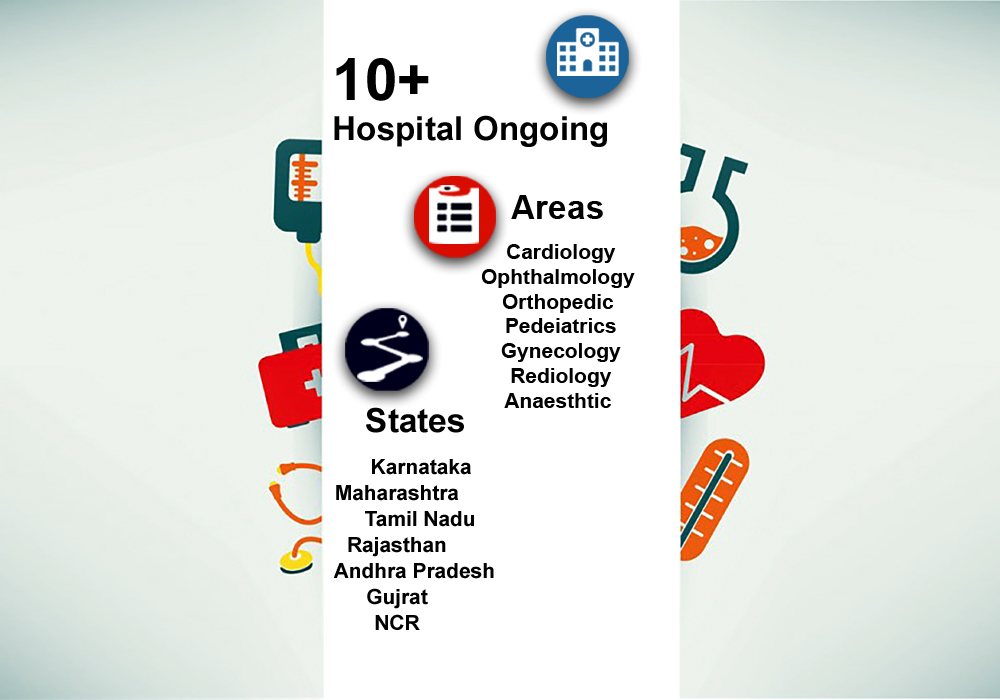 10+
Hospital Ongoing

Areas

Cardiology
Ophthalmology
Orthopedic
Pedeiatrics
Gynecology
Rediology
Anaesthtic

States

Karnataka
Maharashtra
Tamil Nadu
Rajasthan
Andhra Pradesh
Gujrat
NCR